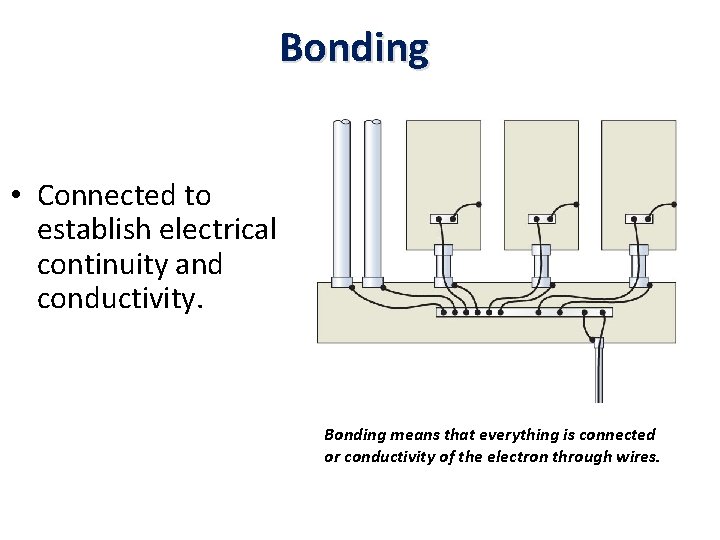 Bonding

• Connected to establish electrical continuity and conductivity.

Bonding means that everything is connected or conductivity of the electron through wires.